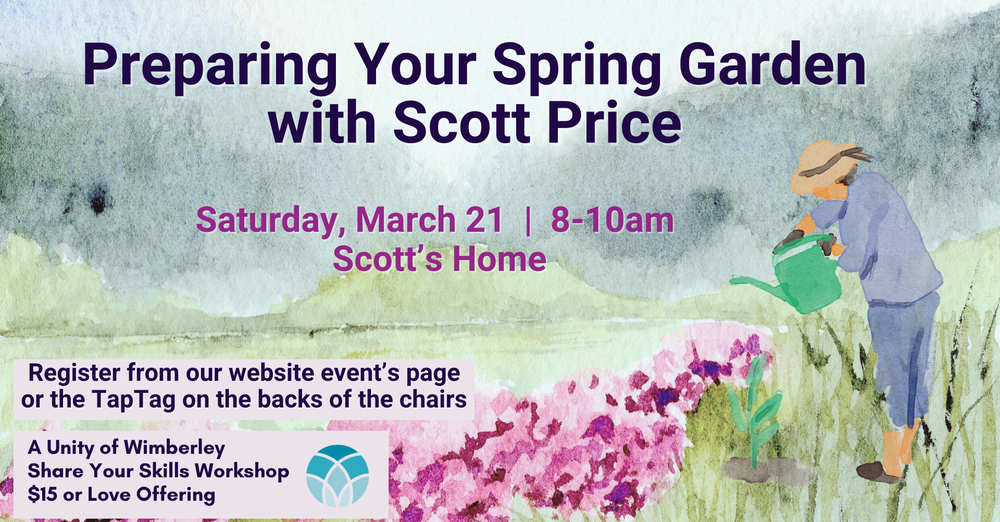 Preparing Your Spring Garden with Scott Price

Saturday, March 21 | 8-10am
Scott's Home

Register from our website event's page or the TapTag on the backs of the chairs

A Unity of Wimberley
Share Your Skills Workshop
$15 or Love Offering